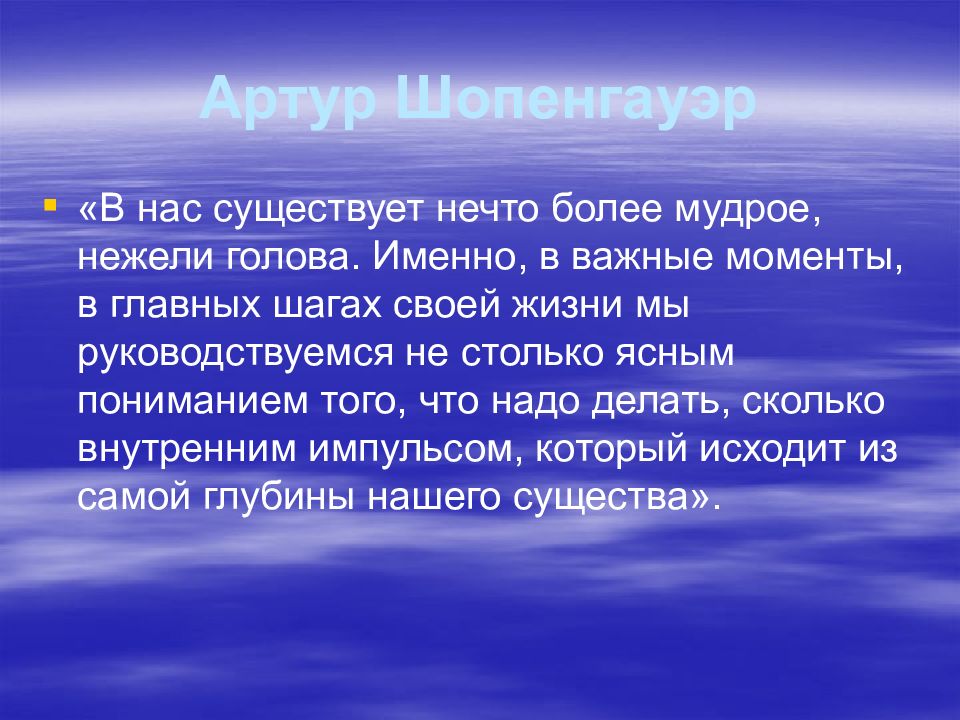 Артур Шопенгауэр

«В нас существует нечто более мудрое, нежели голова. Именно, в важные моменты, в главных шагах своей жизни мы руководствуемся не столько ясным пониманием того, что надо делать, сколько внутренним импульсом, который исходит из самой глубины нашего существа».